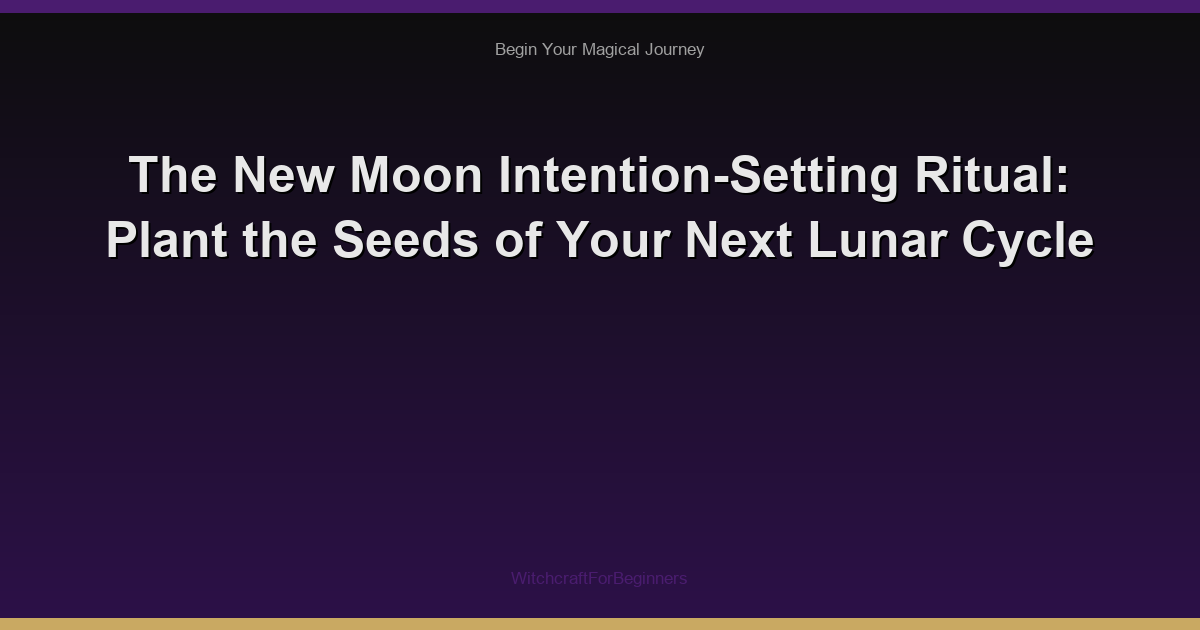 Begin Your Magical Journey

The New Moon Intention-Setting Ritual: Plant the Seeds of Your Next Lunar Cycle

WitchcraftForBeginners